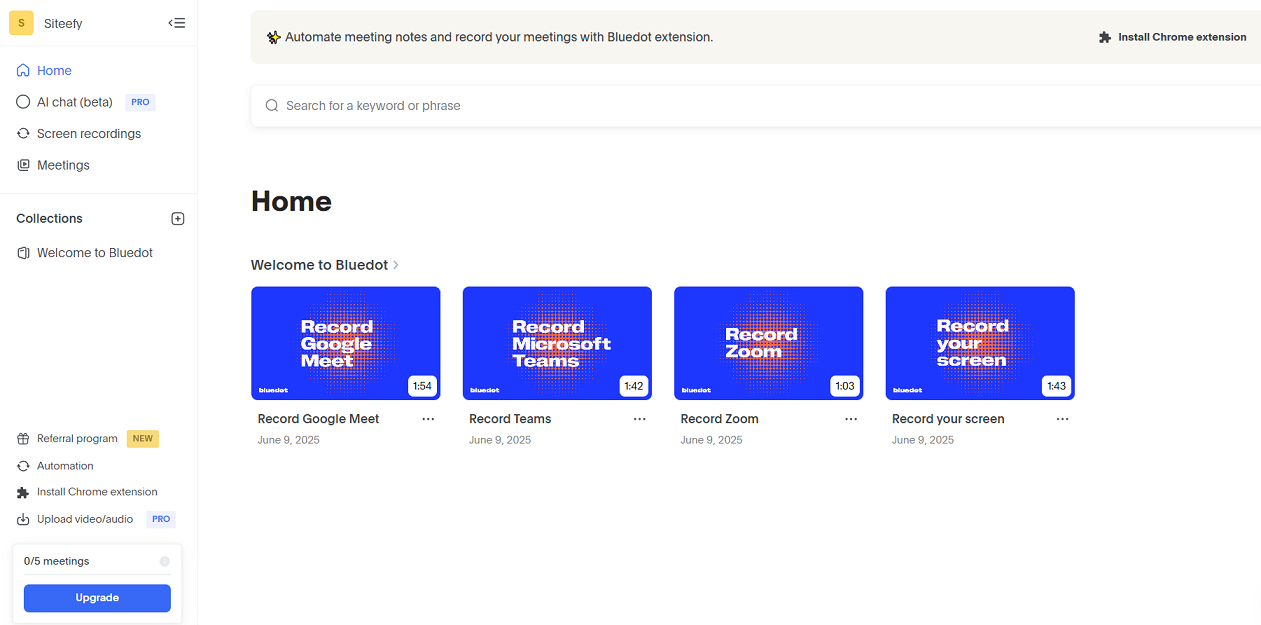 S Siteefy

Home
AI chat (beta) PRO
Screen recordings
Meetings

Collections

Welcome to Bluedot

Referral program NEW
Automation
Install Chrome extension
Upload video/audio PRO

0/5 meetings
Upgrade

Automate meeting notes and record your meetings with Bluedot extension.
Install Chrome extension

Search for a keyword or phrase

Home

Welcome to Bluedot

Record Google Meet
bluedot
1:54
Record Google Meet
June 9, 2025

Record Microsoft Teams
bluedot
1:42
Record Teams
June 9, 2025

Record Zoom
bluedot
1:03
Record Zoom
June 9, 2025

Record your screen
bluedot
1:43
Record your screen
June 9, 2025